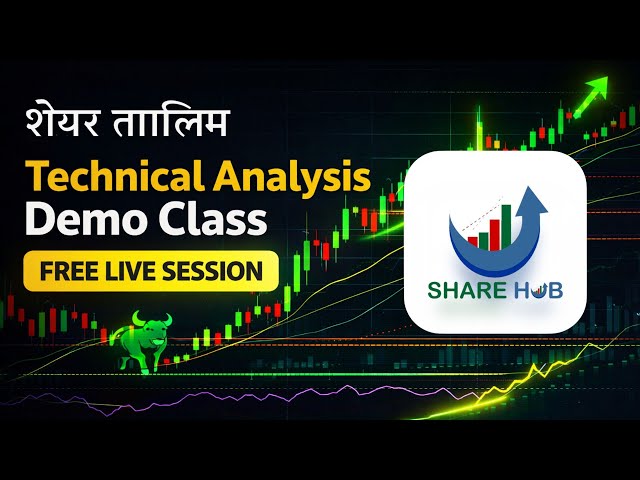 शेयर तालिम

Technical Analysis Demo Class

FREE LIVE SESSION

SHARE HUB